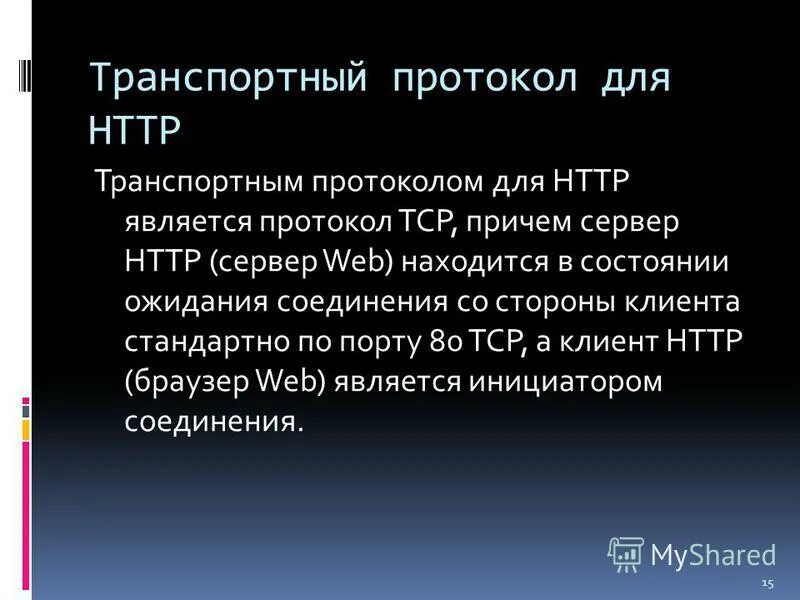 Транспортный протокол для HTTP

Транспортным протоколом для HTTP является протокол TCP, причем сервер HTTP (сервер Web) находится в состоянии ожидания соединения со стороны клиента стандартно по порту 80 TCP, а клиент HTTP (браузер Web) является инициатором соединения.

MyShared

15